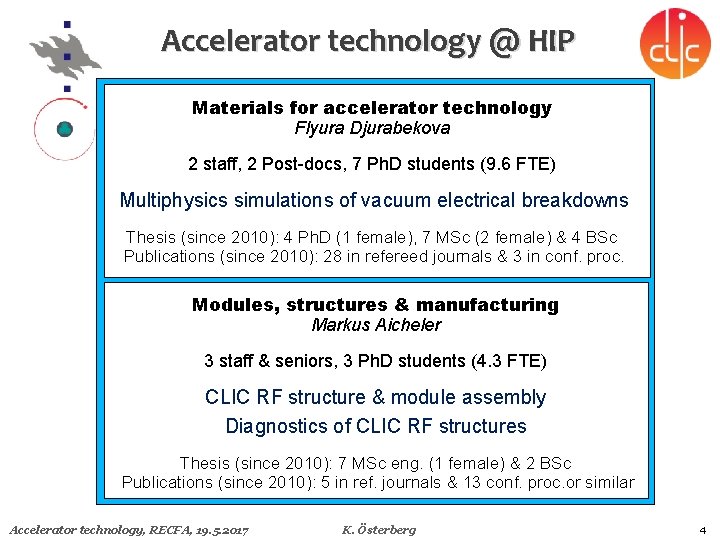 Accelerator technology @ HIP

clic

Materials for accelerator technology
Flyura Djurabekova

2 staff, 2 Post-docs, 7 PhD students (9.6 FTE)

Multiphysics simulations of vacuum electrical breakdowns

Thesis (since 2010): 4 PhD (1 female), 7 MSc (2 female) & 4 BSc
Publications (since 2010): 28 in refereed journals & 3 in conf. proc.

Modules, structures & manufacturing
Markus Aicheler

3 staff & seniors, 3 PhD students (4.3 FTE)

CLIC RF structure & module assembly
Diagnostics of CLIC RF structures

Thesis (since 2010): 7 MSc eng. (1 female) & 2 BSc
Publications (since 2010): 5 in ref. journals & 13 conf. proc.or similar

Accelerator technology, RECFA, 19.5.2017 K. Österberg 4